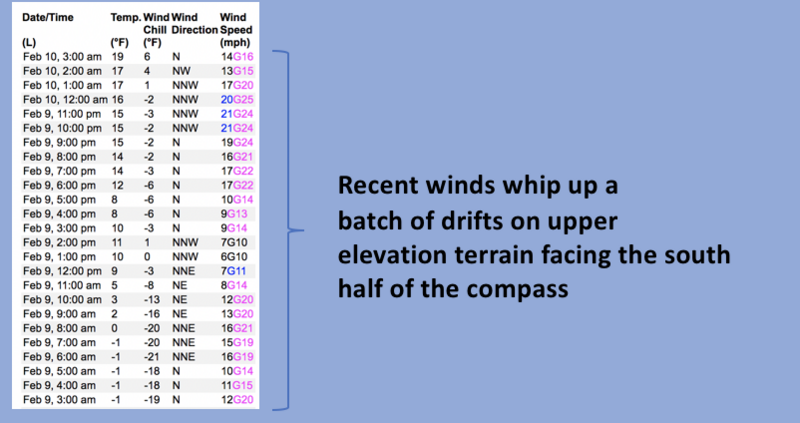 | Date/Time (L) | Temp. (°F) | Wind Chill (°F) | Wind Direction | Wind Speed (mph) |
|---|---|---|---|---|
| Feb 10, 3:00 am | 19 | 6 | N | 14G16 |
| Feb 10, 2:00 am | 17 | 4 | NW | 13G15 |
| Feb 10, 1:00 am | 17 | 1 | NNW | 17G20 |
| Feb 10, 12:00 am | 16 | -2 | NNW | 20G25 |
| Feb 9, 11:00 pm | 15 | -3 | NNW | 21G24 |
| Feb 9, 10:00 pm | 15 | -2 | NNW | 21G24 |
| Feb 9, 9:00 pm | 15 | -2 | N | 19G24 |
| Feb 9, 8:00 pm | 14 | -2 | N | 16G21 |
| Feb 9, 7:00 pm | 14 | -3 | N | 17G22 |
| Feb 9, 6:00 pm | 12 | -6 | N | 17G22 |
| Feb 9, 5:00 pm | 8 | -6 | N | 10G14 |
| Feb 9, 4:00 pm | 8 | -6 | N | 9G13 |
| Feb 9, 3:00 pm | 10 | -3 | N | 9G14 |
| Feb 9, 2:00 pm | 11 | 1 | NNW | 7G10 |
| Feb 9, 1:00 pm | 10 | 0 | NNW | 6G10 |
| Feb 9, 12:00 pm | 9 | -3 | NNE | 7G11 |
| Feb 9, 11:00 am | 5 | -8 | NE | 8G14 |
| Feb 9, 10:00 am | 3 | -13 | NE | 12G20 |
| Feb 9, 9:00 am | 2 | -16 | NE | 13G20 |
| Feb 9, 8:00 am | 0 | -20 | NNE | 16G21 |
| Feb 9, 7:00 am | -1 | -20 | NNE | 15G19 |
| Feb 9, 6:00 am | -1 | -21 | NNE | 16G19 |
| Feb 9, 5:00 am | -1 | -18 | N | 10G14 |
| Feb 9, 4:00 am | -1 | -18 | N | 11G15 |
| Feb 9, 3:00 am | -1 | -19 | N | 12G20 |

Recent winds whip up a batch of drifts on upper elevation terrain facing the south half of the compass